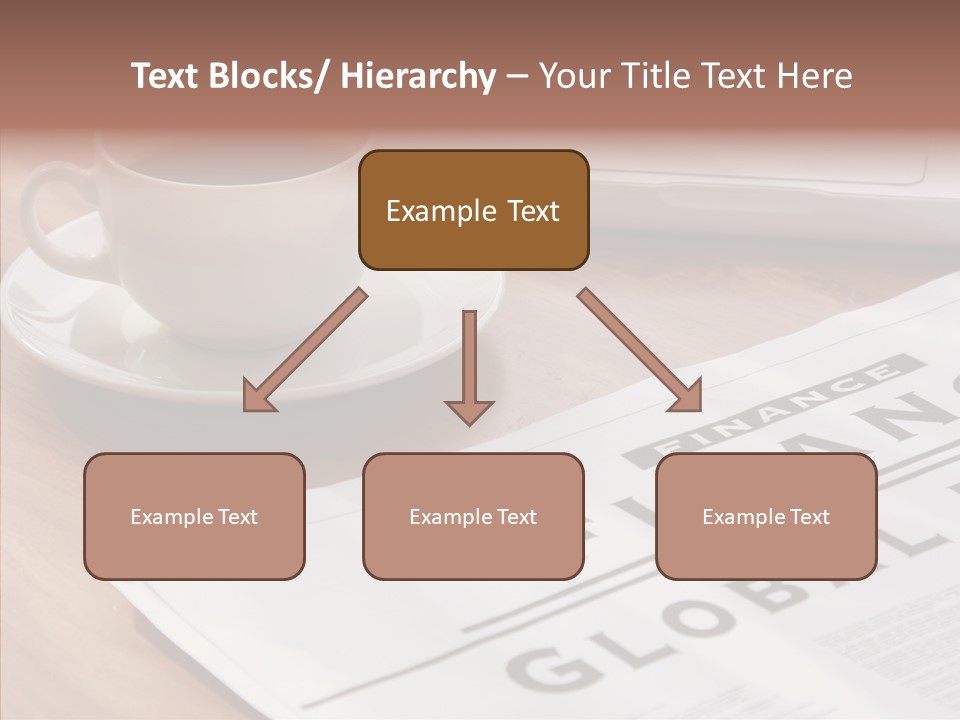 Text Blocks/ Hierarchy – Your Title Text Here

Example Text

Example Text

Example Text

Example Text

FINANCE

GLOBAL